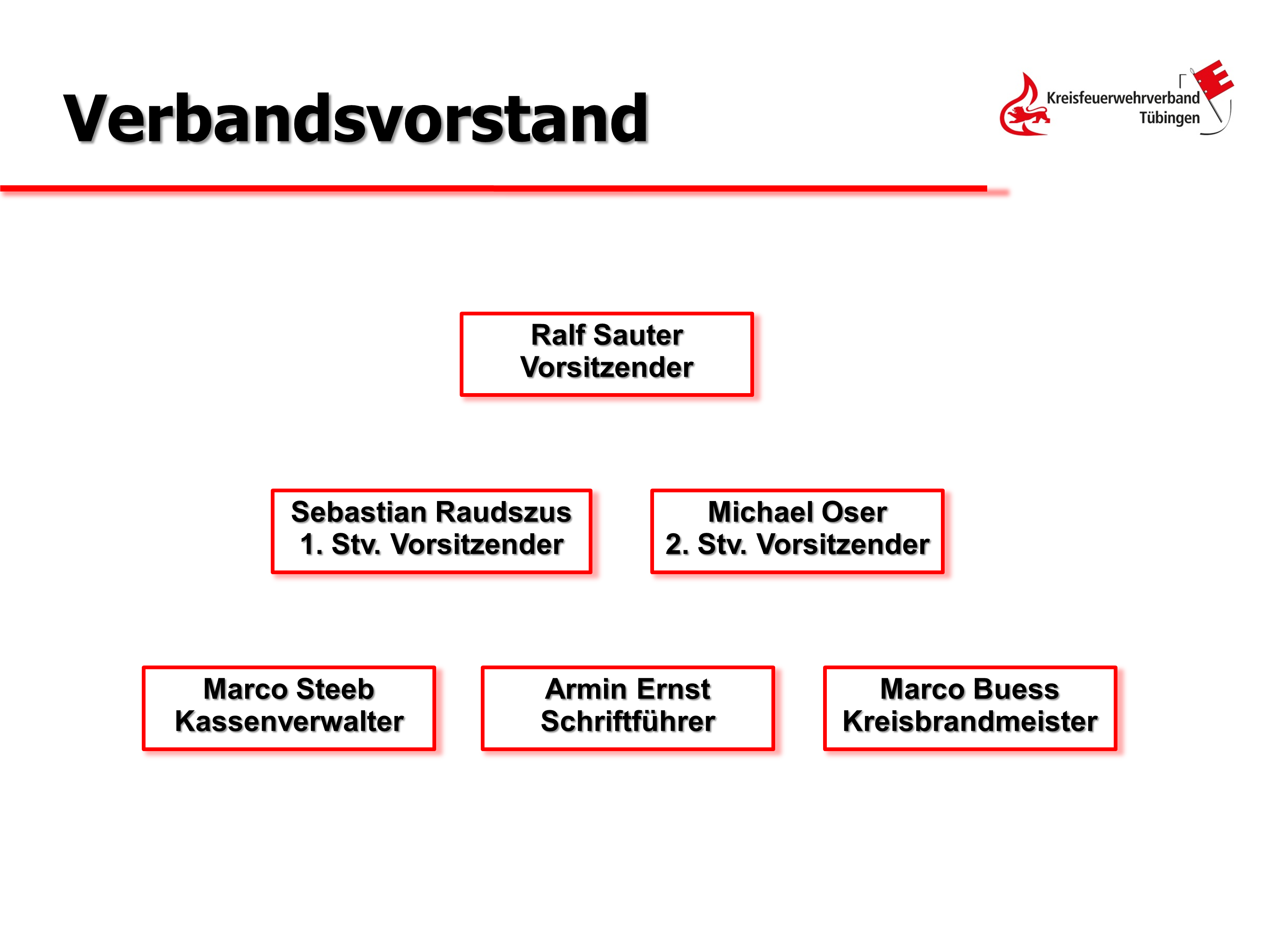 Verbandsvorstand

Kreisfeuerwehrverband Tübingen

Ralf Sauter
Vorsitzender

Sebastian Raudszus
1. Stv. Vorsitzender

Michael Oser
2. Stv. Vorsitzender

Marco Steeb
Kassenverwalter

Armin Ernst
Schriftführer

Marco Buess
Kreisbrandmeister